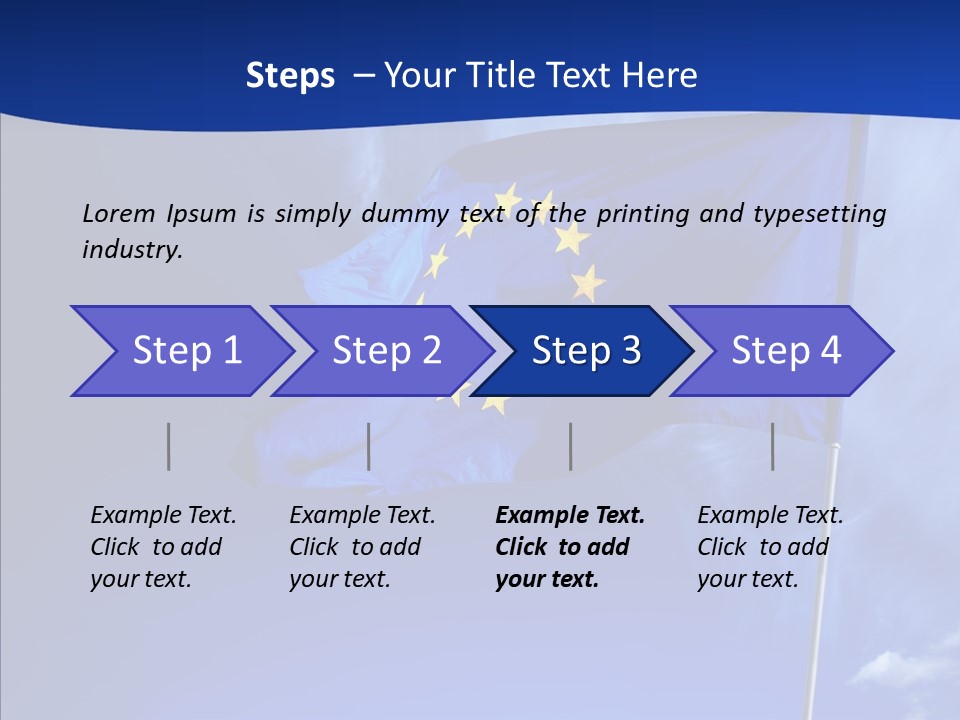 Steps – Your Title Text Here

Lorem Ipsum is simply dummy text of the printing and typesetting industry.

Step 1

Step 2

Step 3

Step 4

Example Text. Click to add your text.

Example Text. Click to add your text.

Example Text. Click to add your text.

Example Text. Click to add your text.